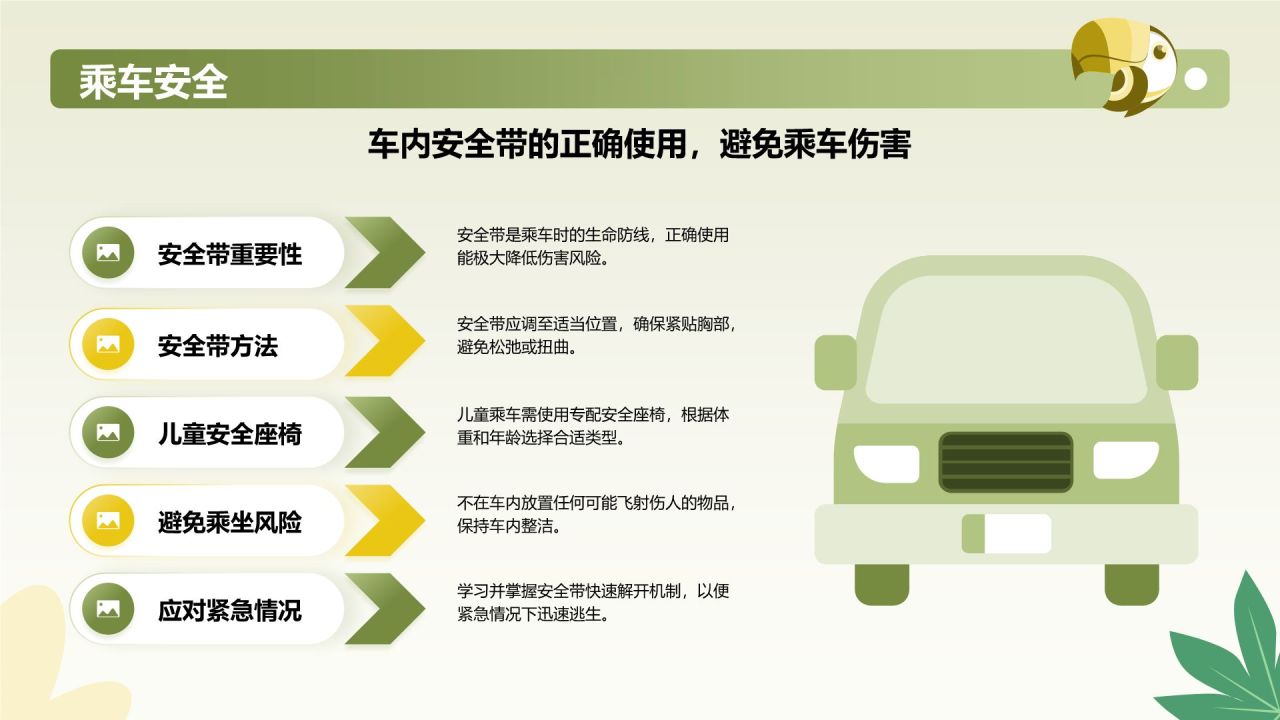 乘车安全

车内安全带的正确使用，避免乘车伤害

安全带重要性

安全带是乘车时的生命防线，正确使用能极大降低伤害风险。

安全带方法

安全带应调至适当位置，确保紧贴胸部，避免松弛或扭曲。

儿童安全座椅

儿童乘车需使用专配安全座椅，根据体重和年龄选择合适类型。

避免乘坐风险

不在车内放置任何可能飞射伤人的物品，保持车内整洁。

应对紧急情况

学习并掌握安全带快速解开机制，以便紧急情况下迅速逃生。